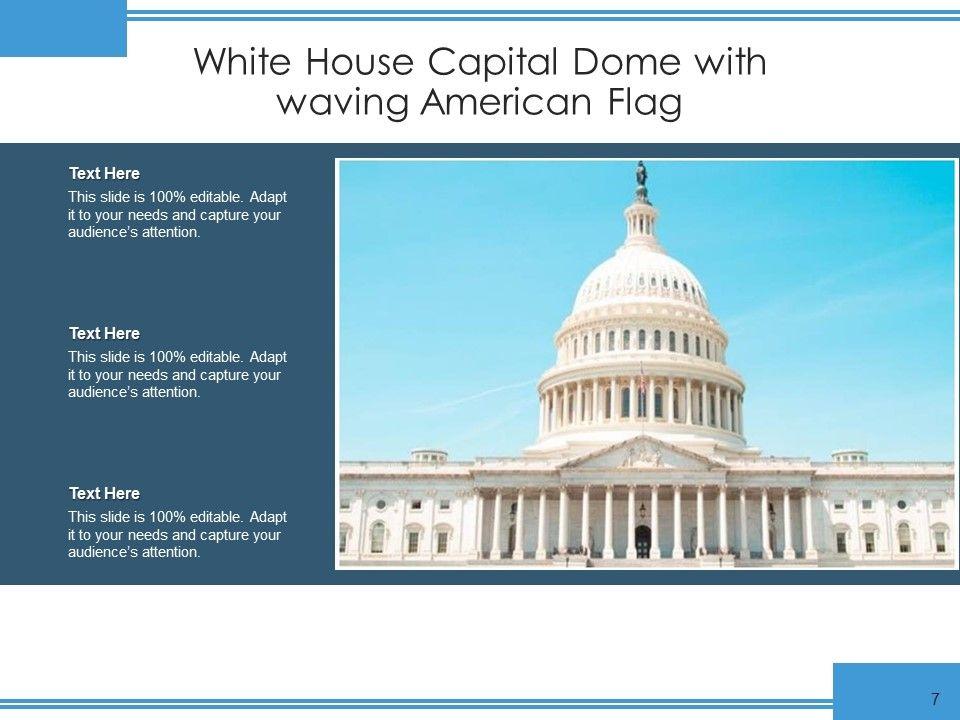 White House Capital Dome with waving American Flag

Text Here
This slide is 100% editable. Adapt it to your needs and capture your audience's attention.

Text Here
This slide is 100% editable. Adapt it to your needs and capture your audience's attention.

Text Here
This slide is 100% editable. Adapt it to your needs and capture your audience's attention.

7